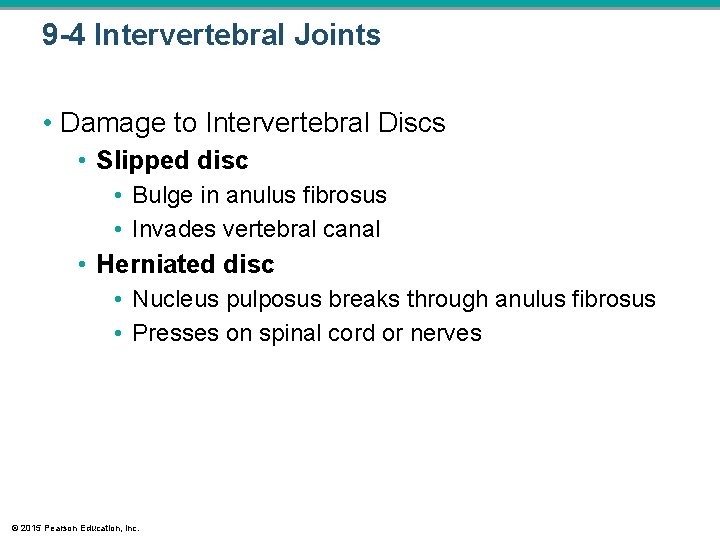 9-4 Intervertebral Joints

• Damage to Intervertebral Discs
  • Slipped disc
    • Bulge in anulus fibrosus
    • Invades vertebral canal
  • Herniated disc
    • Nucleus pulposus breaks through anulus fibrosus
    • Presses on spinal cord or nerves

© 2015 Pearson Education, Inc.